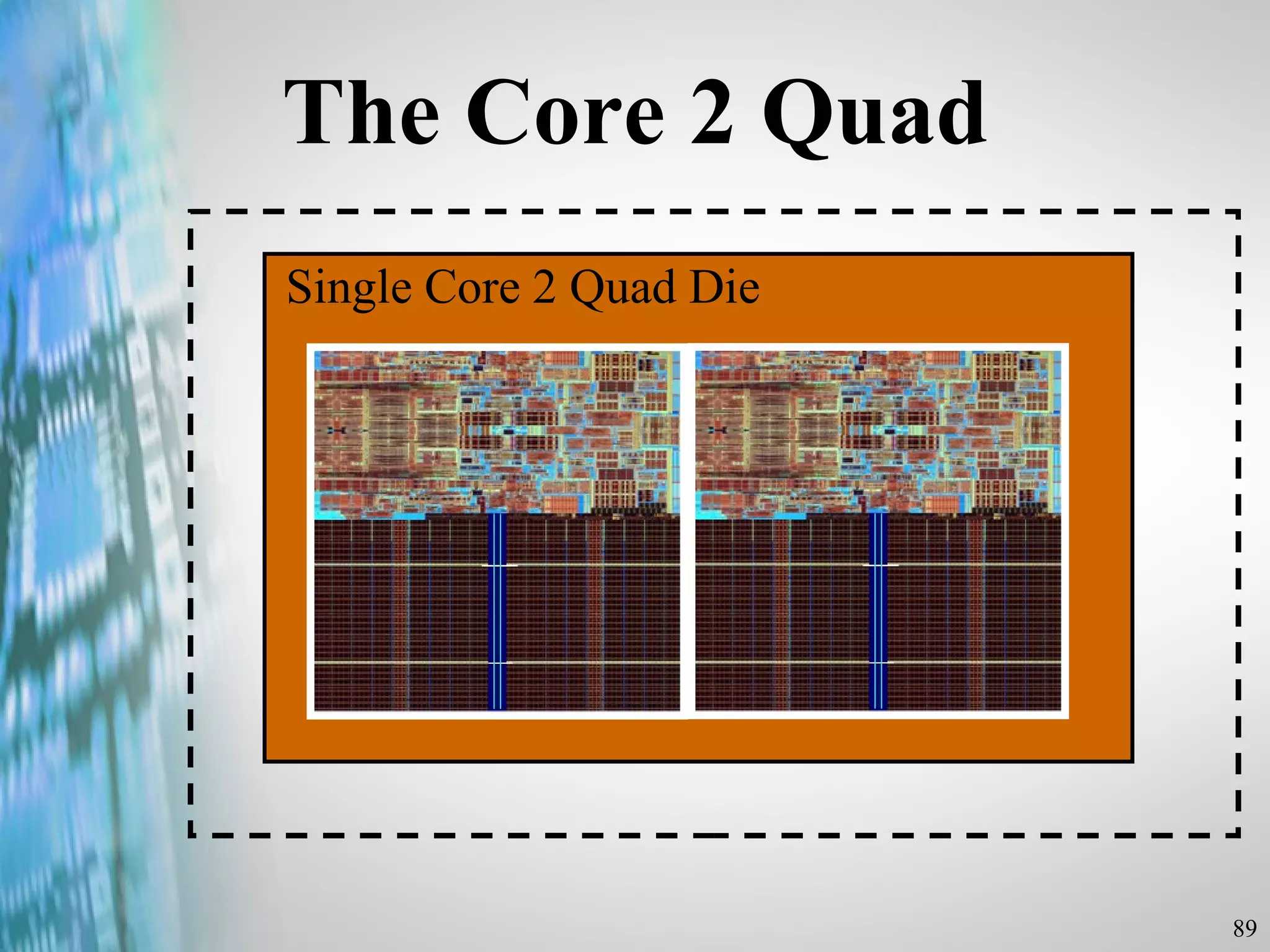 The Core 2 Quad

Single Core 2 Quad Die

89